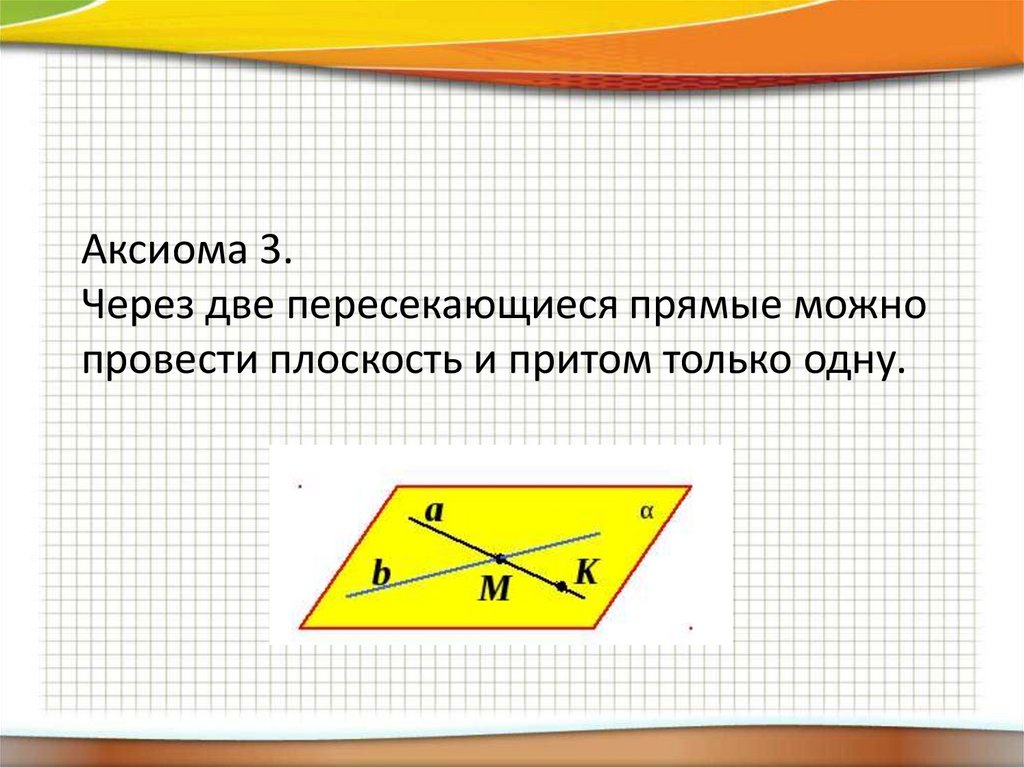 Аксиома 3.
Через две пересекающиеся прямые можно провести плоскость и притом только одну.

a
α
b
M
K